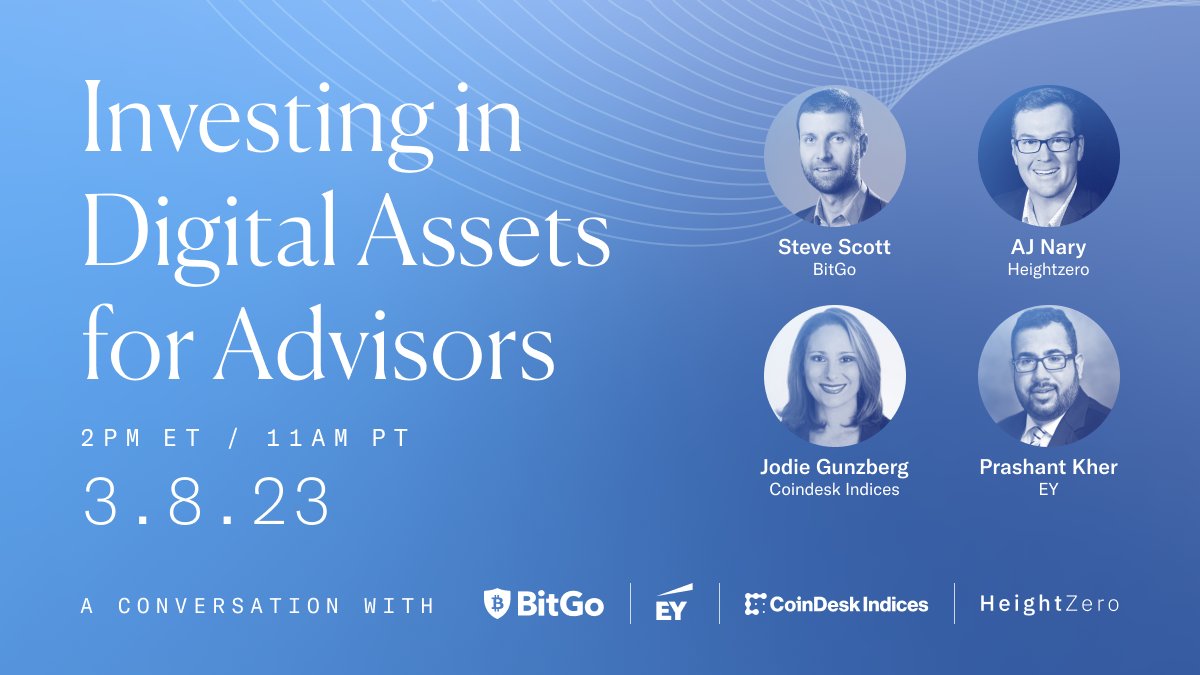 Investing in Digital Assets for Advisors

2PM ET / 11AM PT

3.8.23

Steve Scott
BitGo

AJ Nary
Heightzero

Jodie Gunzberg
Coindesk Indices

Prashant Kher
EY

A CONVERSATION WITH

BitGo

EY

CoinDesk Indices

HeightZero